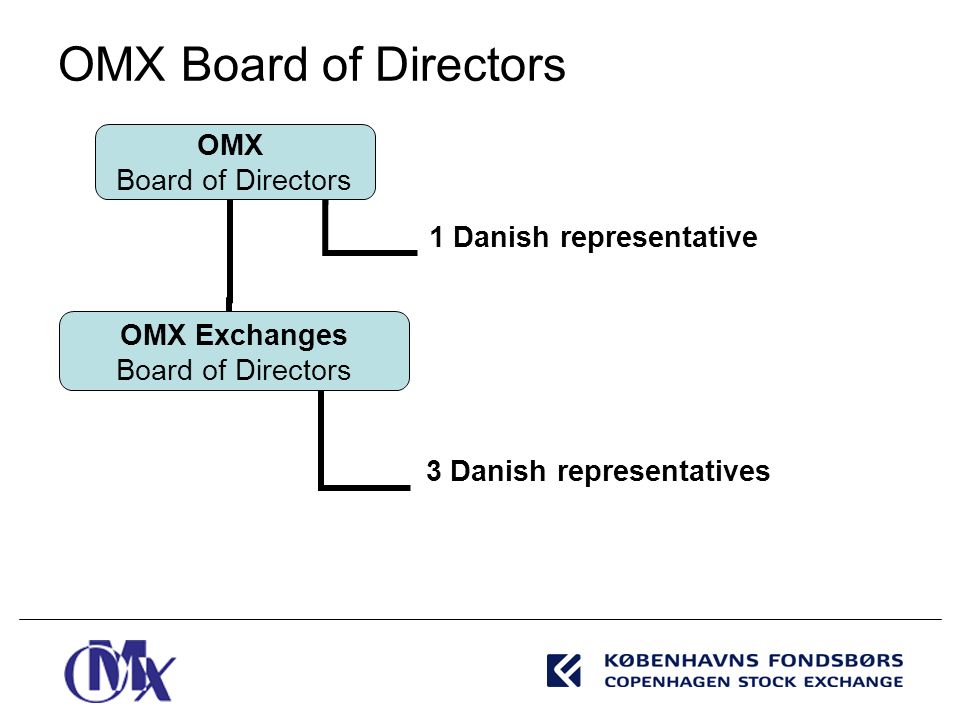 OMX Board of Directors

OMX
Board of Directors

1 Danish representative

OMX Exchanges
Board of Directors

3 Danish representatives

OMX

KØBENHAVNS FONDSBØRS
COPENHAGEN STOCK EXCHANGE